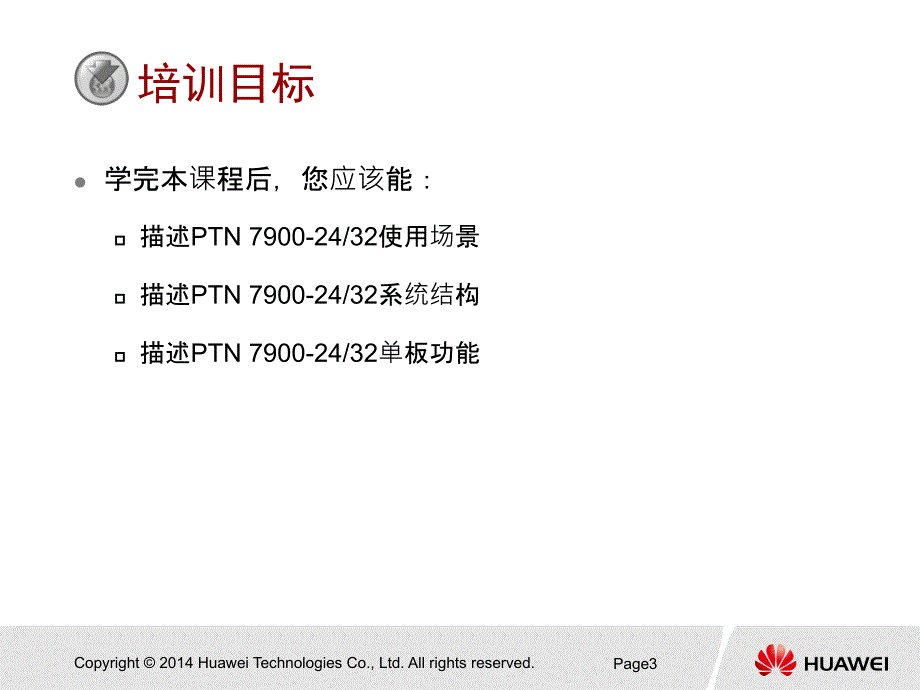 培训目标

学完本课程后，您应该能：

描述PTN 7900-24/32使用场景

描述PTN 7900-24/32系统结构

描述PTN 7900-24/32单板功能

Copyright © 2014 Huawei Technologies Co., Ltd. All rights reserved.

Page3

HUAWEI